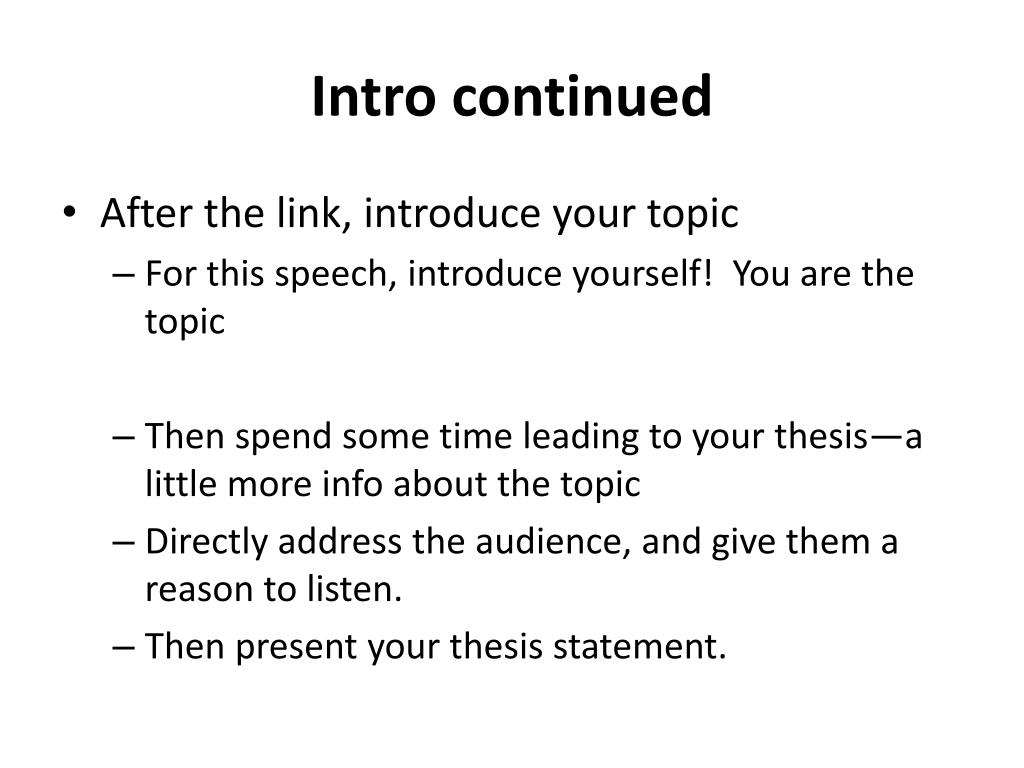 Intro continued

• After the link, introduce your topic
– For this speech, introduce yourself! You are the topic

– Then spend some time leading to your thesis—a little more info about the topic
– Directly address the audience, and give them a reason to listen.
– Then present your thesis statement.